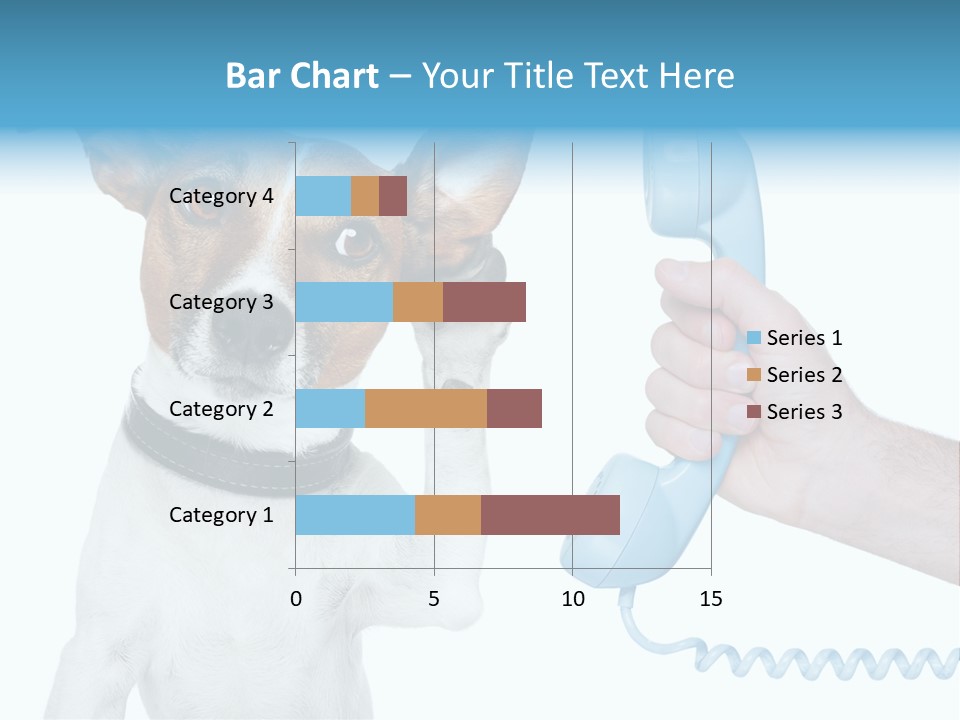 Bar Chart – Your Title Text Here

Category 4
Category 3
Category 2
Category 1

0
5
10
15

Series 1
Series 2
Series 3